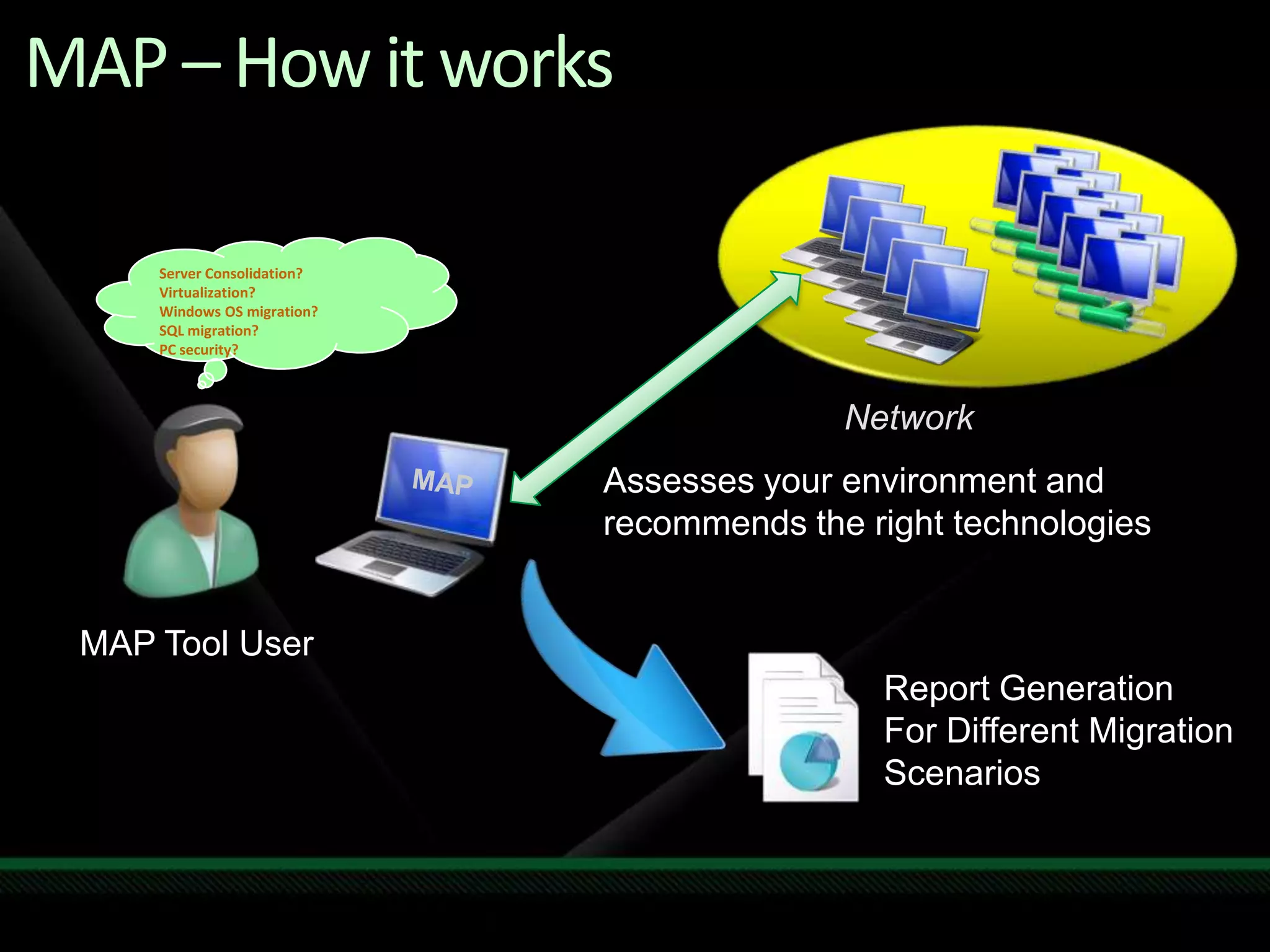 MAP – How it works

Server Consolidation?
Virtualization?
Windows OS migration?
SQL migration?
PC security?

Network

MAP

Assesses your environment and recommends the right technologies

MAP Tool User

Report Generation For Different Migration Scenarios